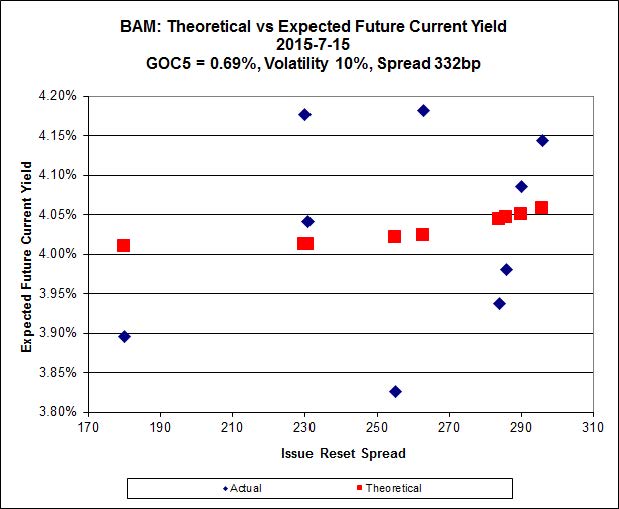 BAM: Theoretical vs Expected Future Current Yield
2015-7-15
GOC5 = 0.69%, Volatility 10%, Spread 332bp

Expected Future Current Yield

4.20%
4.15%
4.10%
4.05%
4.00%
3.95%
3.90%
3.85%
3.80%

170 190 210 230 250 270 290 310

Issue Reset Spread

Actual Theoretical